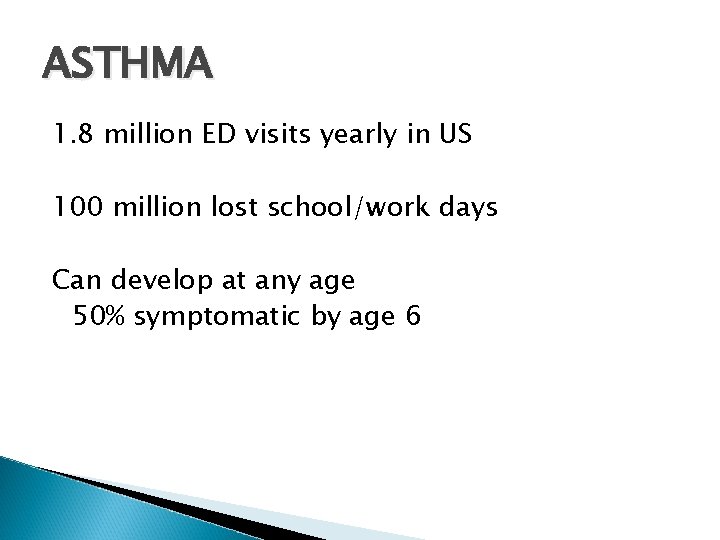 ASTHMA

1.8 million ED visits yearly in US

100 million lost school/work days

Can develop at any age
50% symptomatic by age 6